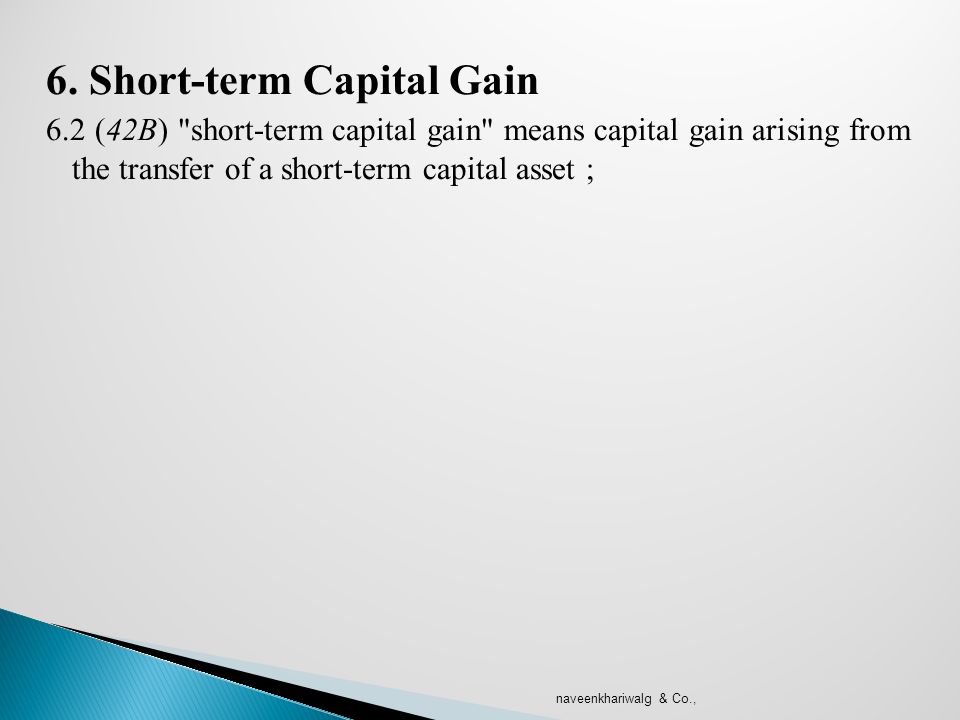 6. Short-term Capital Gain

6.2 (42B) "short-term capital gain" means capital gain arising from the transfer of a short-term capital asset ;

naveenkhariwalg & Co.,